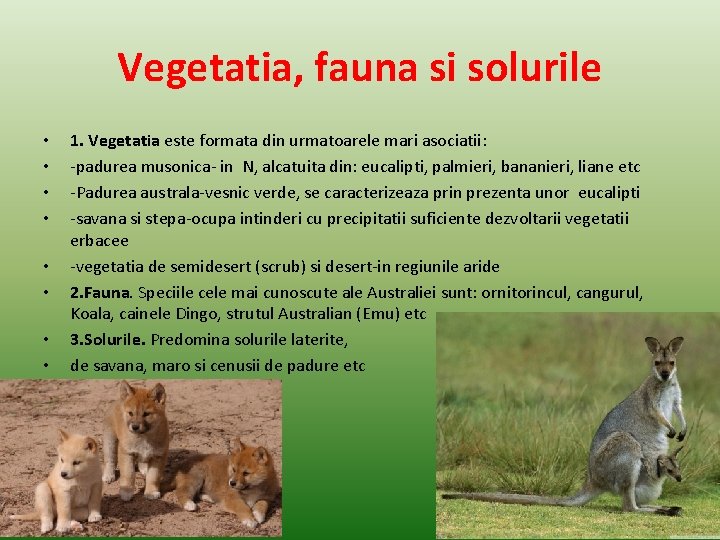 Vegetatia, fauna si solurile

• 1. Vegetatia este formata din urmatoarele mari asociatii:
• -padurea musonica- in N, alcatuita din: eucalipti, palmieri, bananieri, liane etc
• -Padurea australa-vesnic verde, se caracterizeaza prin prezenta unor eucalipti
• -savana si stepa-ocupa intinderi cu precipitatii suficiente dezvoltarii vegetatii erbacee
• -vegetatia de semidesert (scrub) si desert-in regiunile aride
• 2.Fauna. Speciile cele mai cunoscute ale Australiei sunt: ornitorincul, cangurul, Koala, cainele Dingo, strutul Australian (Emu) etc
• 3.Solurile. Predomina solurile laterite,
• de savana, maro si cenusii de padure etc